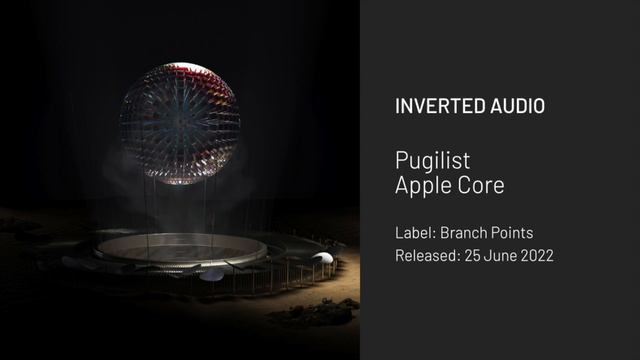 INVERTED AUDIO

Pugilist
Apple Core

Label: Branch Points
Released: 25 June 2022